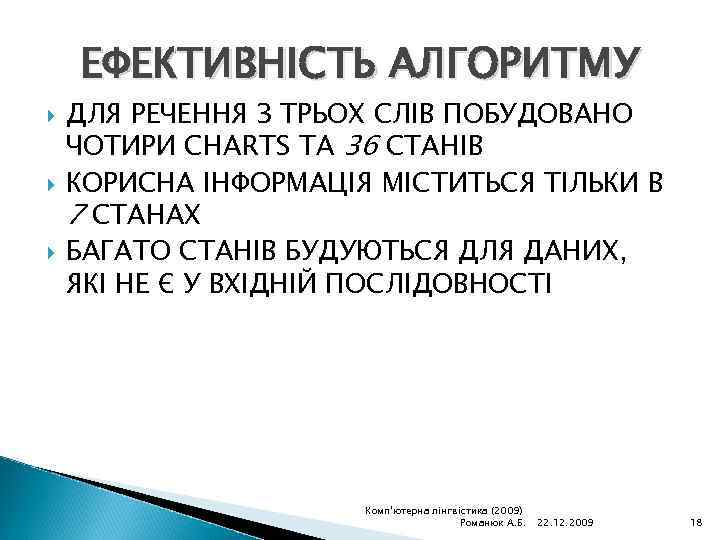 ЕФЕКТИВНІСТЬ АЛГОРИТМУ

ДЛЯ РЕЧЕННЯ З ТРЬОХ СЛІВ ПОБУДОВАНО ЧОТИРИ CHARTS ТА 36 СТАНІВ

КОРИСНА ІНФОРМАЦІЯ МІСТИТЬСЯ ТІЛЬКИ В 7 СТАНАХ

БАГАТО СТАНІВ БУДУЮТЬСЯ ДЛЯ ДАНИХ, ЯКІ НЕ Є У ВХІДНІЙ ПОСЛІДОВНОСТІ

Комп'ютерна лінгвістика (2009)
Романюк А.Б. 22.12.2009 18